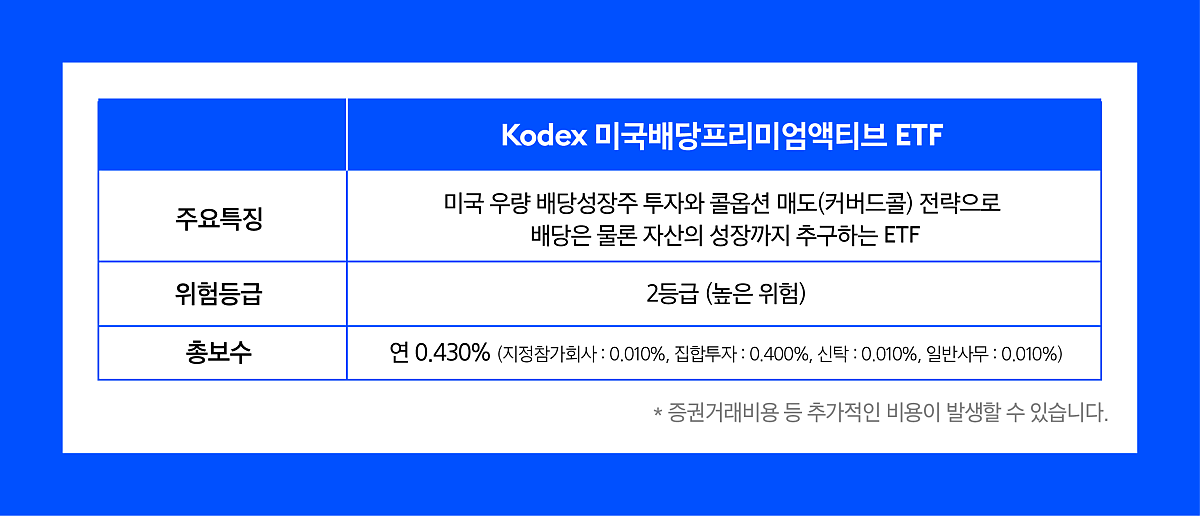 |  | Kodex 미국배당프리미엄액티브 ETF |
|---|---|
| 주요특징 | 미국 우량 배당성장주 투자와 콜옵션 매도(커버드콜) 전략으로 배당은 물론 자산의 성장까지 추구하는 ETF |
| 위험등급 | 2등급 (높은 위험) |
| 총보수 | 연 0.430% (지정참가회사 : 0.010%, 집합투자 : 0.400%, 신탁 : 0.010%, 일반사무 : 0.010%) |

* 증권거래비용 등 추가적인 비용이 발생할 수 있습니다.